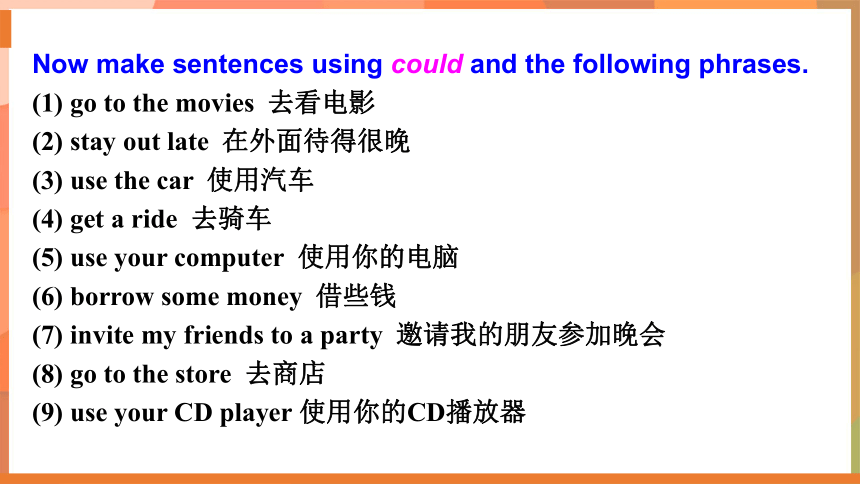 Now make sentences using could and the following phrases.
(1) go to the movies 去看电影
(2) stay out late 在外面待得很晚
(3) use the car 使用汽车
(4) get a ride 去骑车
(5) use your computer 使用你的电脑
(6) borrow some money 借些钱
(7) invite my friends to a party 邀请我的朋友参加晚会
(8) go to the store 去商店
(9) use your CD player 使用你的CD播放器